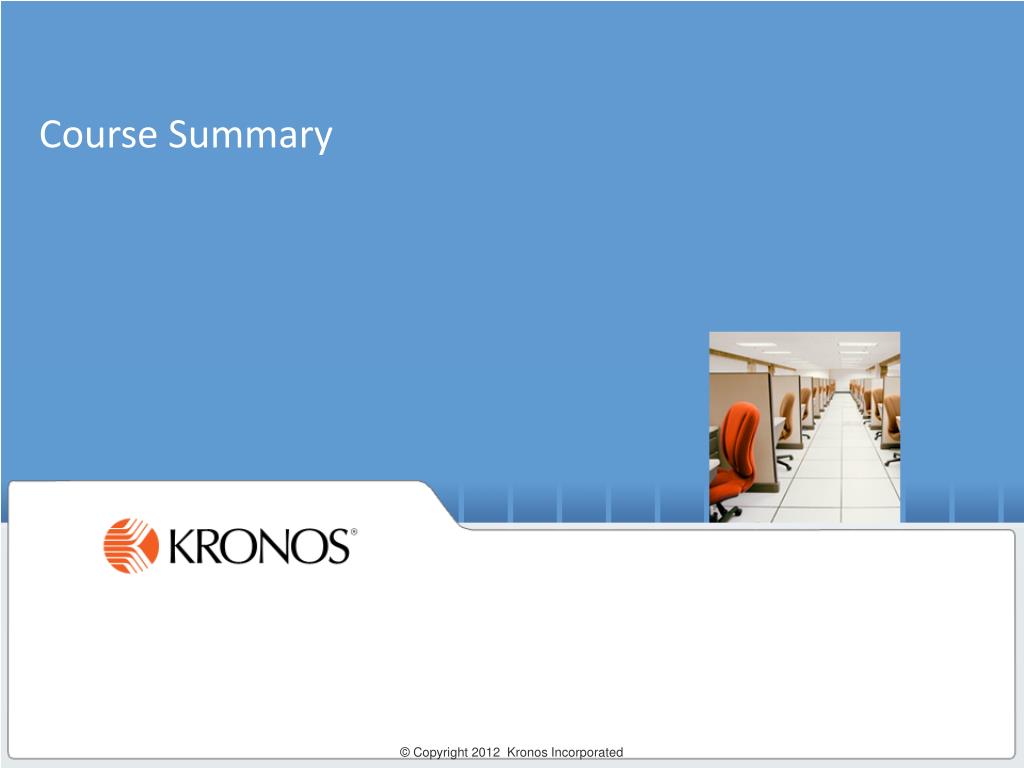 Course Summary

KRONOS®

© Copyright 2012 Kronos Incorporated